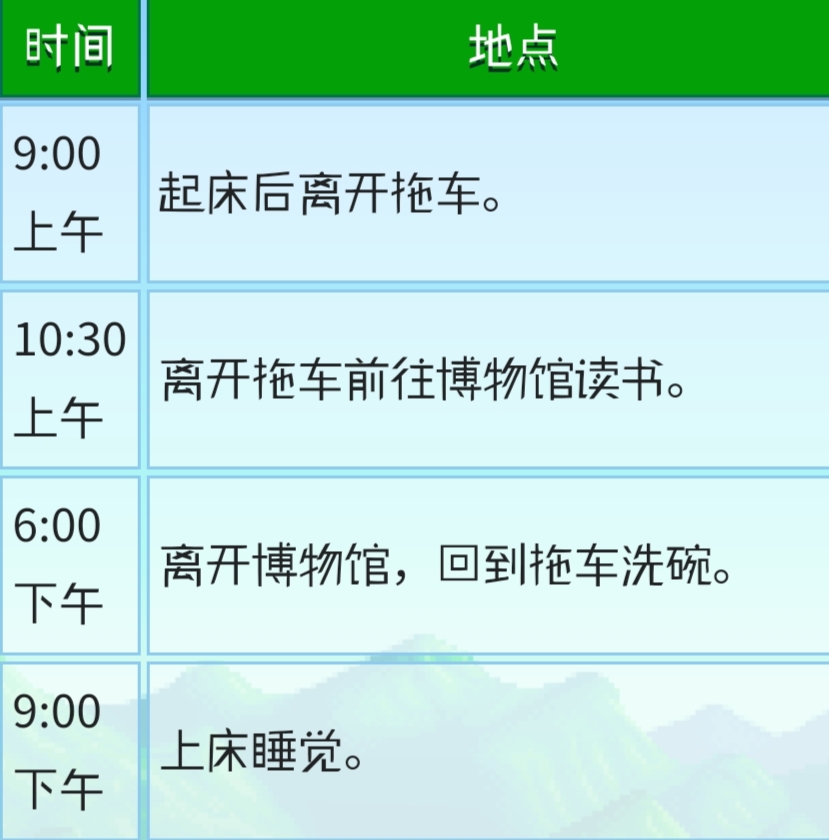 | 时间 | 地点 |
|---|---|
| 9:00 上午 | 起床后离开拖车。 |
| 10:30 上午 | 离开拖车前往博物馆读书。 |
| 6:00 下午 | 离开博物馆，回到拖车洗碗。 |
| 9:00 下午 | 上床睡觉。 |